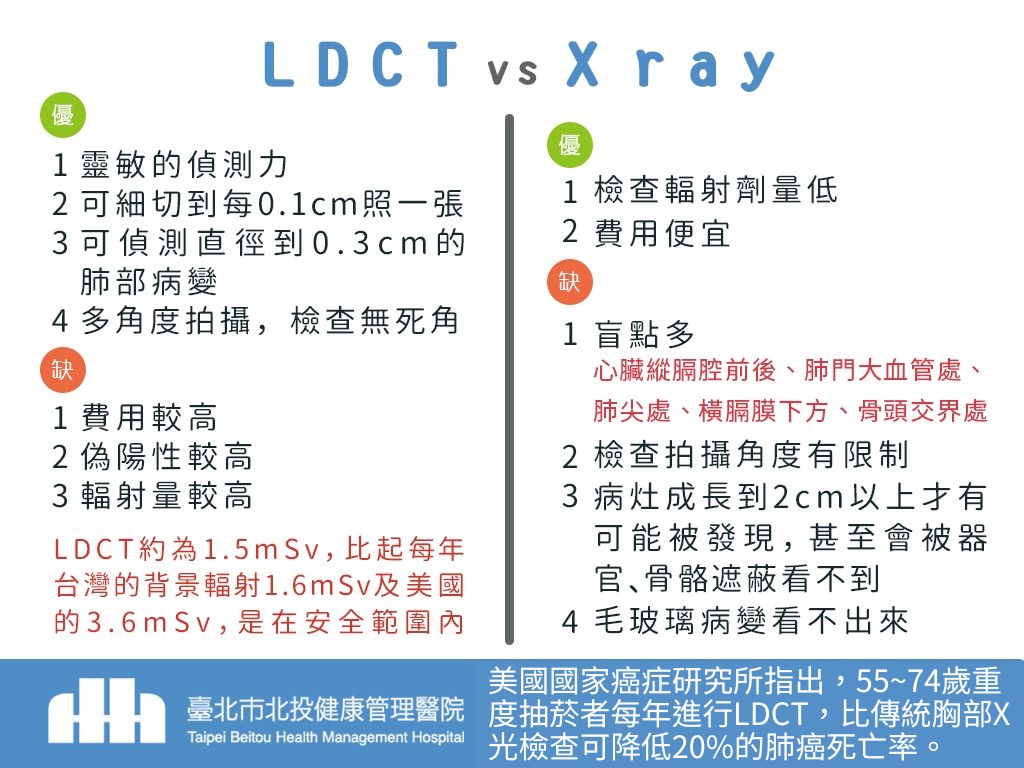 LDCT vs Xray

優

1 靈敏的偵測力
2 可細切到每0.1cm照一張
3 可偵測直徑到0.3cm的肺部病變
4 多角度拍攝，檢查無死角

缺

1 費用較高
2 偽陽性較高
3 輻射量較高

LDCT約為1.5mSv，比起每年台灣的背景輻射1.6mSv及美國的3.6mSv，是在安全範圍內

優

1 檢查輻射劑量低
2 費用便宜

缺

1 盲點多
心臟縱膈腔前後、肺門大血管處、肺尖處、橫膈膜下方、骨頭交界處
2 檢查拍攝角度有限制
3 病灶成長到2cm以上才有可能被發現，甚至會被器官、骨骼遮蔽看不到
4 毛玻璃病變看不出來

臺北市北投健康管理醫院
Taipei Beitou Health Management Hospital

美國國家癌症研究所指出，55~74歲重度抽菸者每年進行LDCT，比傳統胸部X光檢查可降低20%的肺癌死亡率。